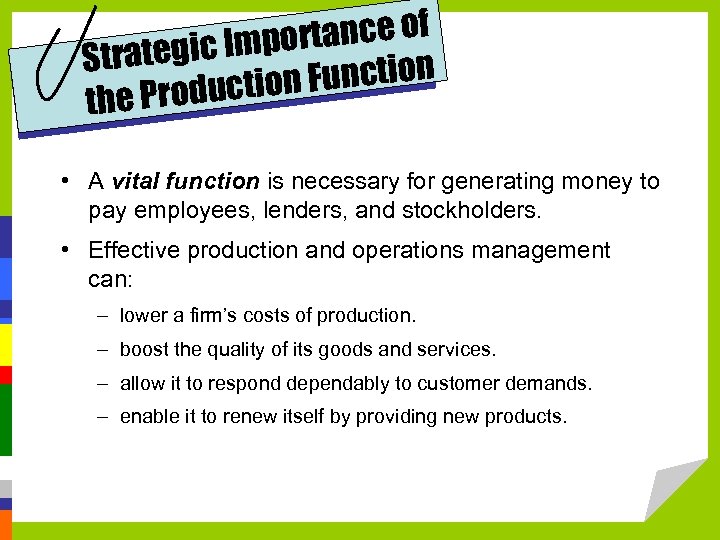 Strategic Importance of the Production Function

• A vital function is necessary for generating money to pay employees, lenders, and stockholders.

• Effective production and operations management can:

– lower a firm's costs of production.

– boost the quality of its goods and services.

– allow it to respond dependably to customer demands.

– enable it to renew itself by providing new products.